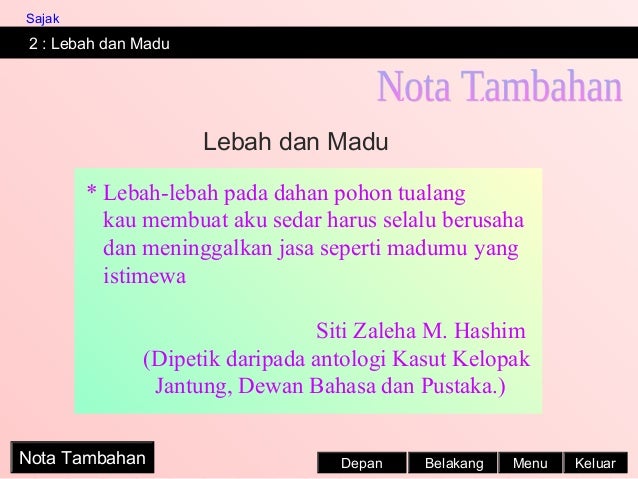 Sajak

2 : Lebah dan Madu

Nota Tambahan

Lebah dan Madu

* Lebah-lebah pada dahan pohon tualang
kau membuat aku sedar harus selalu berusaha
dan meninggalkan jasa seperti madumu yang
istimewa

Siti Zaleha M. Hashim
(Dipetik daripada antologi Kasut Kelopak
Jantung, Dewan Bahasa dan Pustaka.)

Nota Tambahan

Depan

Belakang

Menu

Keluar